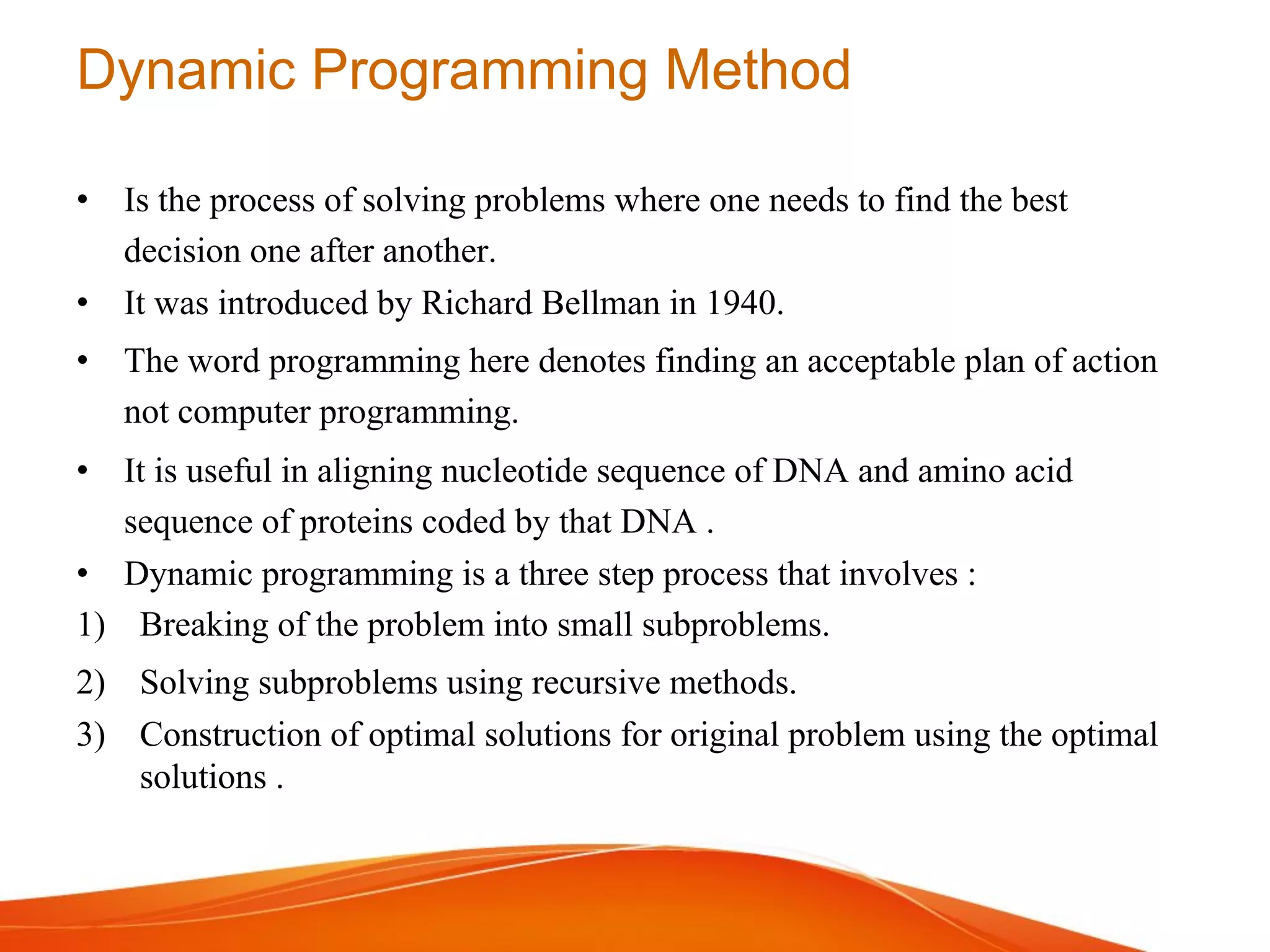 Dynamic Programming Method

• Is the process of solving problems where one needs to find the best decision one after another.
• It was introduced by Richard Bellman in 1940.
• The word programming here denotes finding an acceptable plan of action not computer programming.
• It is useful in aligning nucleotide sequence of DNA and amino acid sequence of proteins coded by that DNA .
• Dynamic programming is a three step process that involves :
1) Breaking of the problem into small subproblems.
2) Solving subproblems using recursive methods.
3) Construction of optimal solutions for original problem using the optimal solutions .